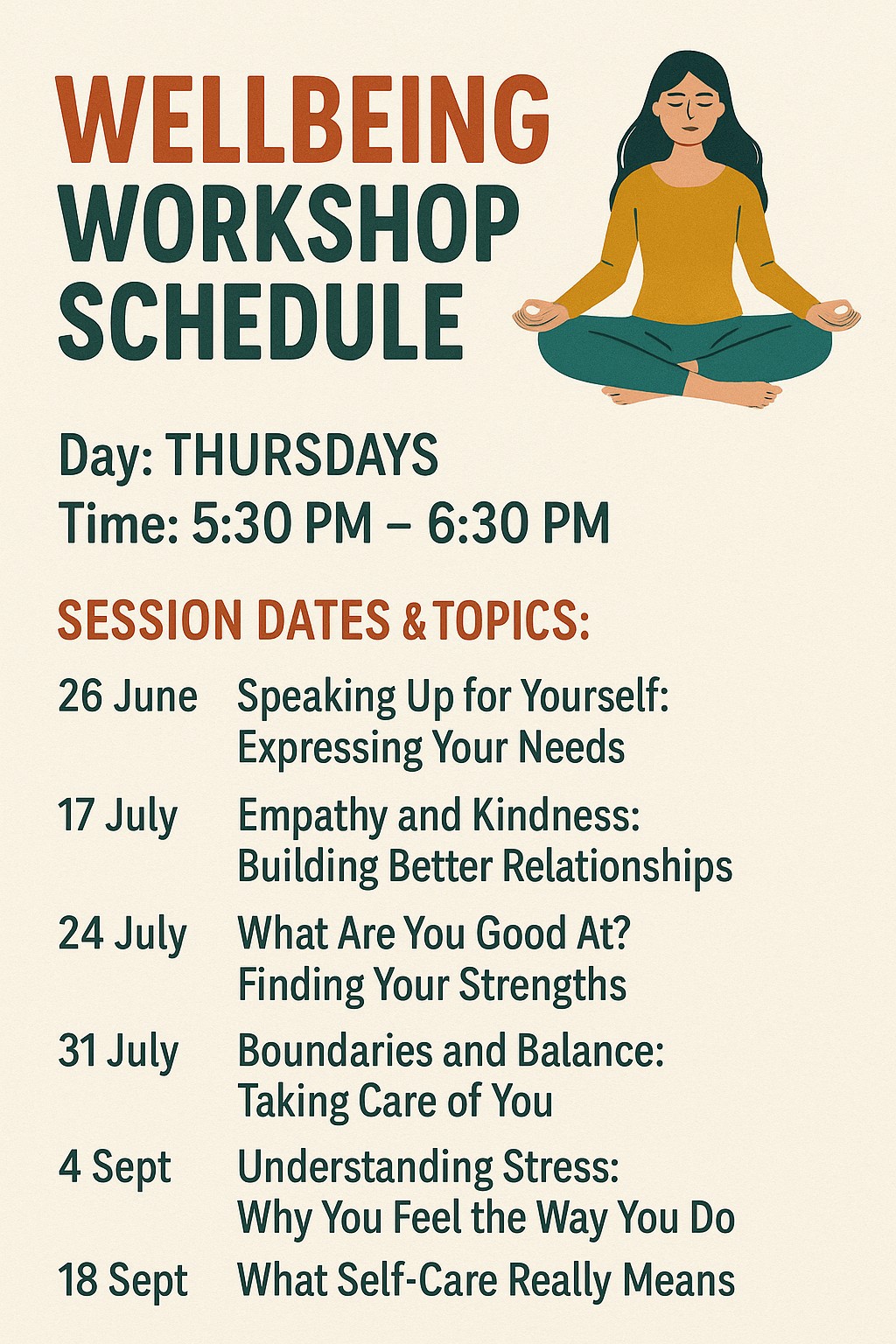 WELLBEING WORKSHOP SCHEDULE

Day: THURSDAYS
Time: 5:30 PM – 6:30 PM

SESSION DATES & TOPICS:

26 June Speaking Up for Yourself: Expressing Your Needs

17 July Empathy and Kindness: Building Better Relationships

24 July What Are You Good At? Finding Your Strengths

31 July Boundaries and Balance: Taking Care of You

4 Sept Understanding Stress: Why You Feel the Way You Do

18 Sept What Self-Care Really Means